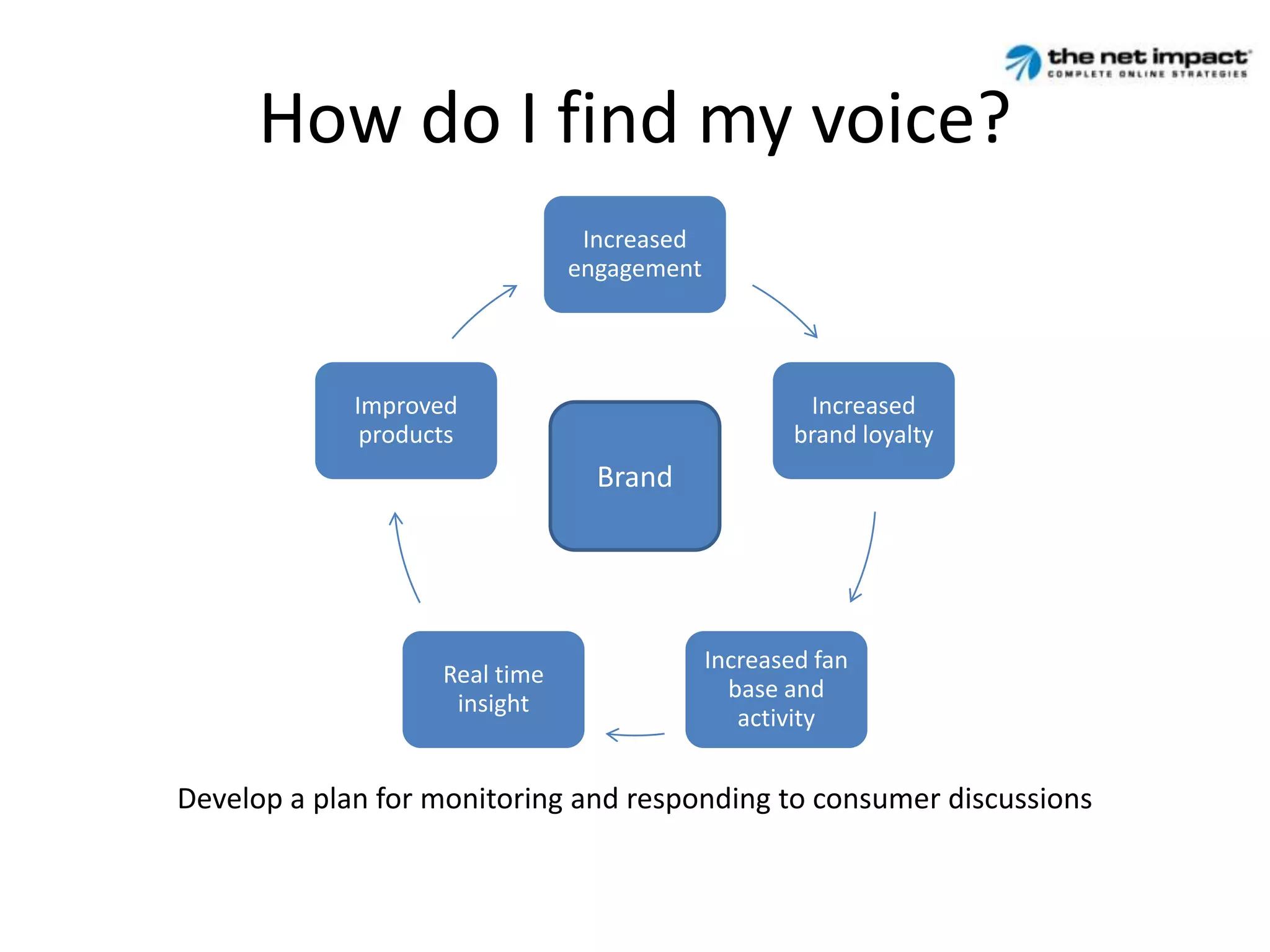 the net impact
COMPLETE ONLINE STRATEGIES

How do I find my voice?

Increased engagement

Increased brand loyalty

Increased fan base and activity

Real time insight

Improved products

Brand

Develop a plan for monitoring and responding to consumer discussions